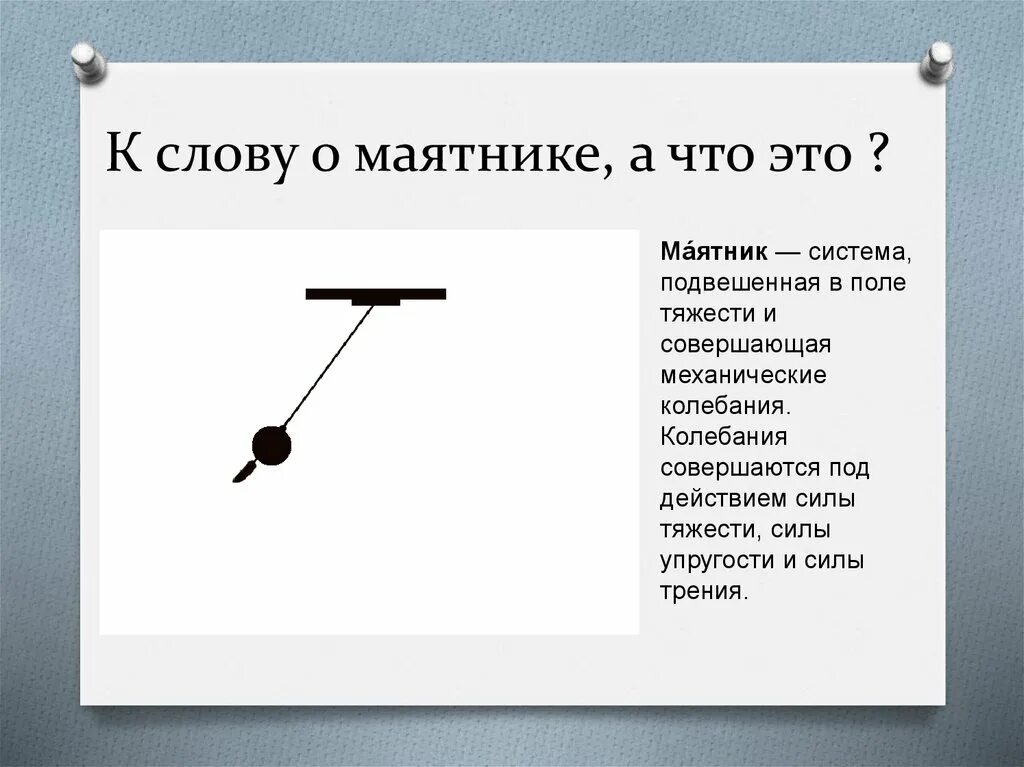 К слову о маятнике, а что это ?

Ма́ятник — система, подвешенная в поле тяжести и совершающая механические колебания. Колебания совершаются под действием силы тяжести, силы упругости и силы трения.